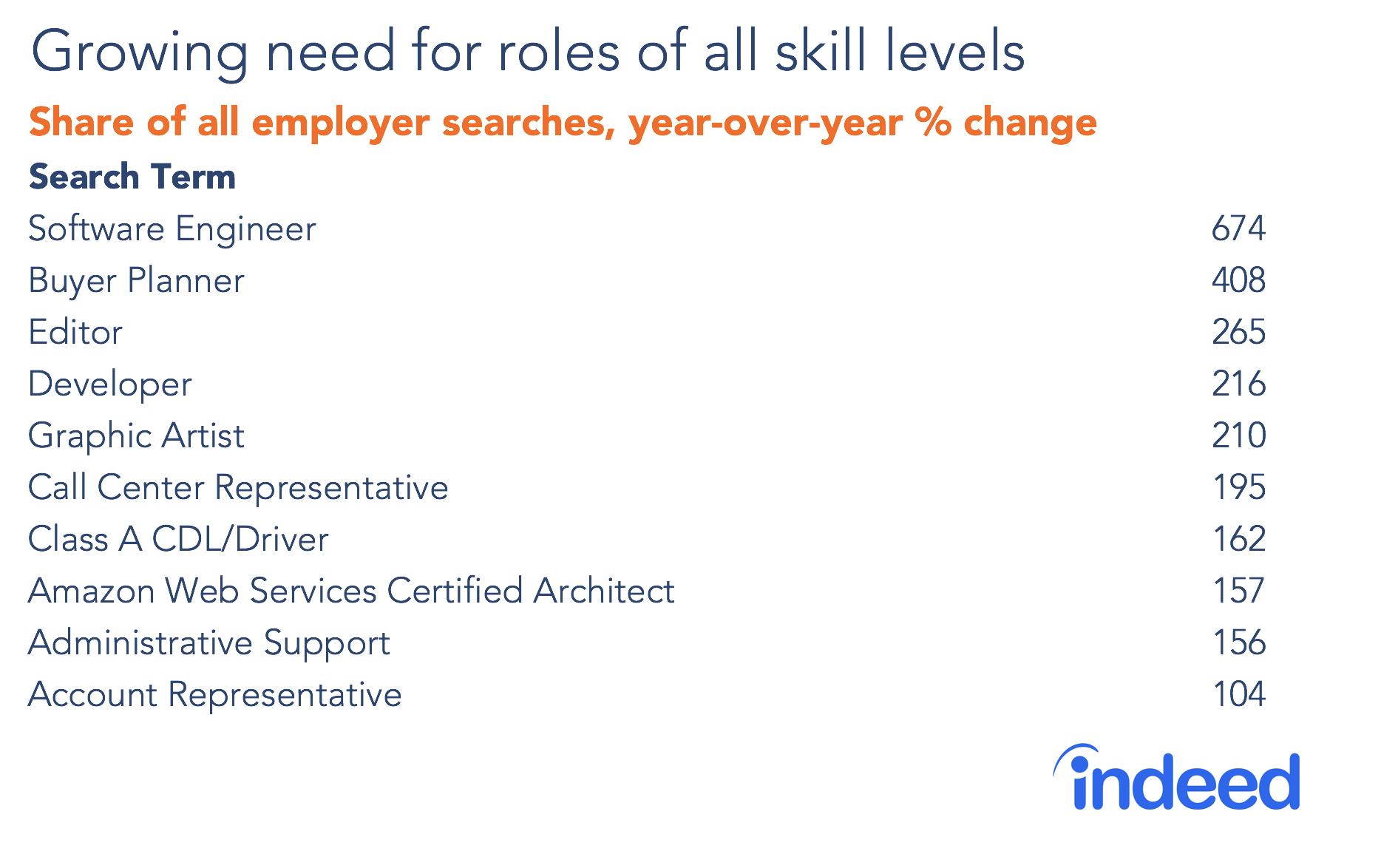 Growing need for roles of all skill levels

Share of all employer searches, year-over-year % change

| Search Term | |
|---|---|
| Software Engineer | 674 |
| Buyer Planner | 408 |
| Editor | 265 |
| Developer | 216 |
| Graphic Artist | 210 |
| Call Center Representative | 195 |
| Class A CDL/Driver | 162 |
| Amazon Web Services Certified Architect | 157 |
| Administrative Support | 156 |
| Account Representative | 104 |

indeed